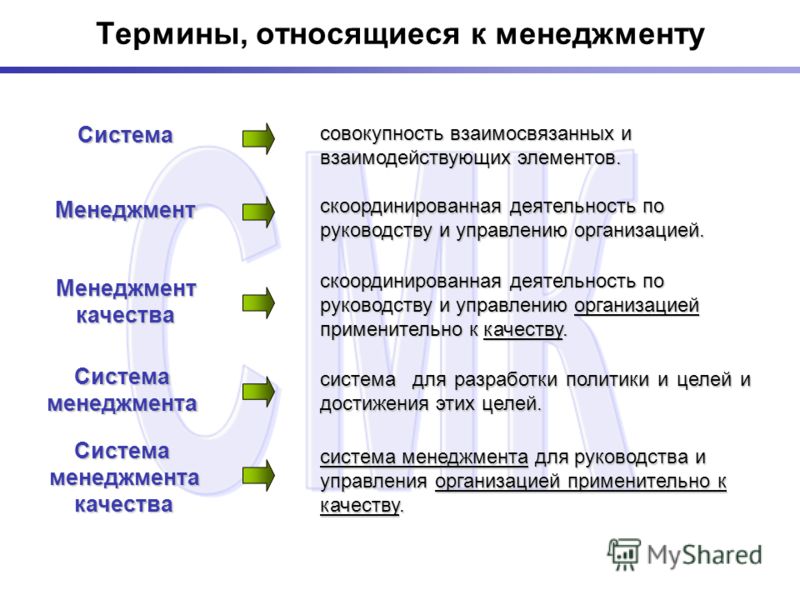 Термины, относящиеся к менеджменту

Система

совокупность взаимосвязанных и взаимодействующих элементов.

Менеджмент

скоординированная деятельность по руководству и управлению организацией.

Менеджмент качества

скоординированная деятельность по руководству и управлению организацией применительно к качеству.

Система менеджмента

система для разработки политики и целей и достижения этих целей.

Система менеджмента качества

система менеджмента для руководства и управления организацией применительно к качеству.

СМК

MyShared